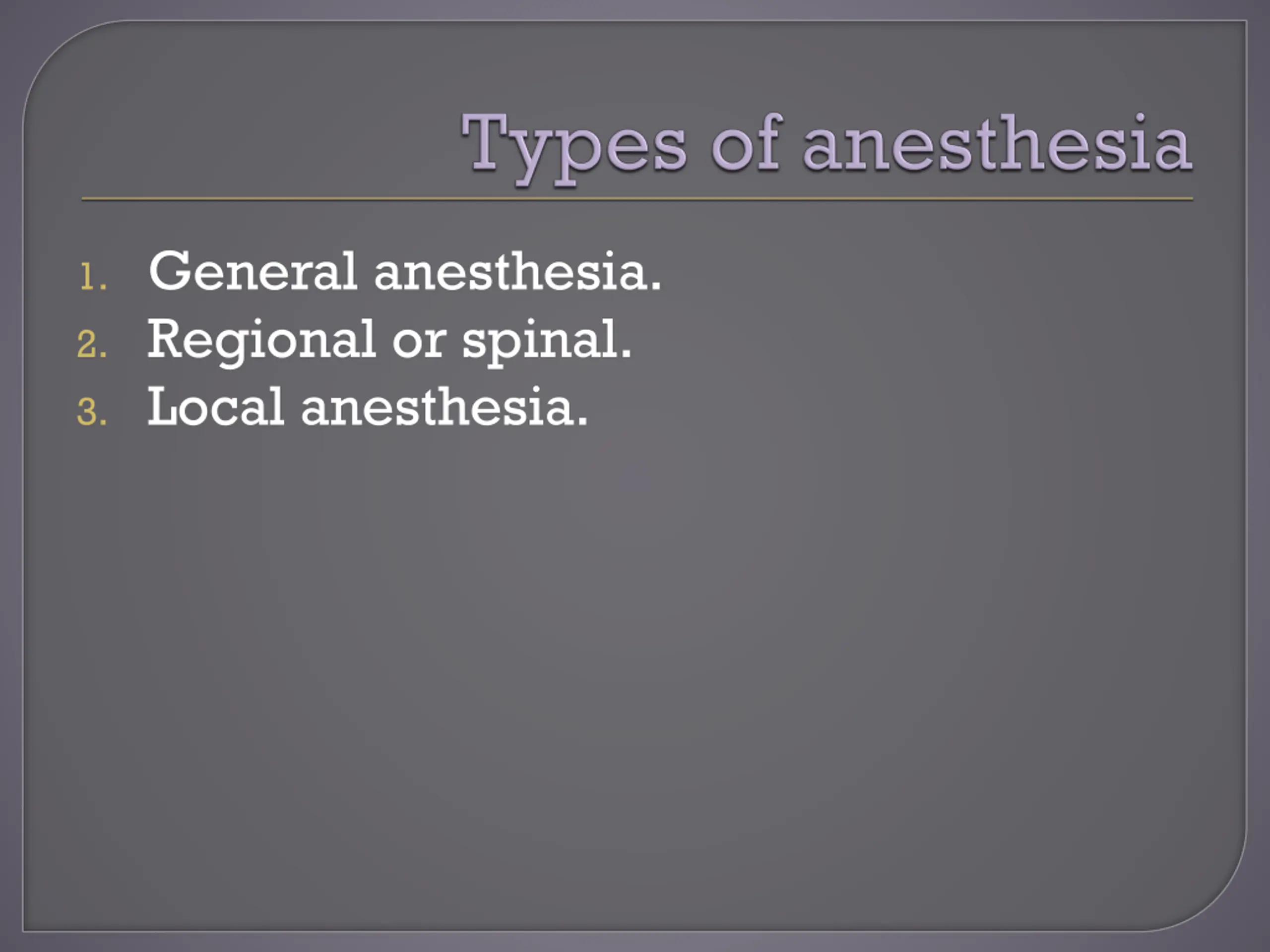 Types of anesthesia

1. General anesthesia.
2. Regional or spinal.
3. Local anesthesia.